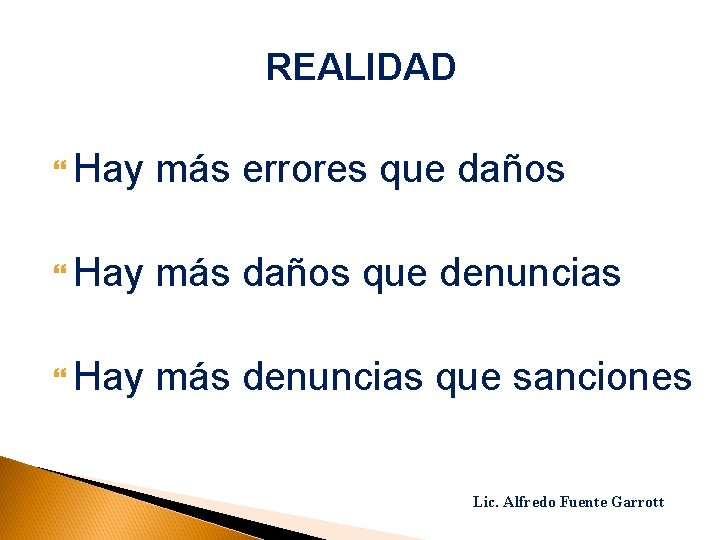 REALIDAD

Hay más errores que daños

Hay más daños que denuncias

Hay más denuncias que sanciones

Lic. Alfredo Fuente Garrott